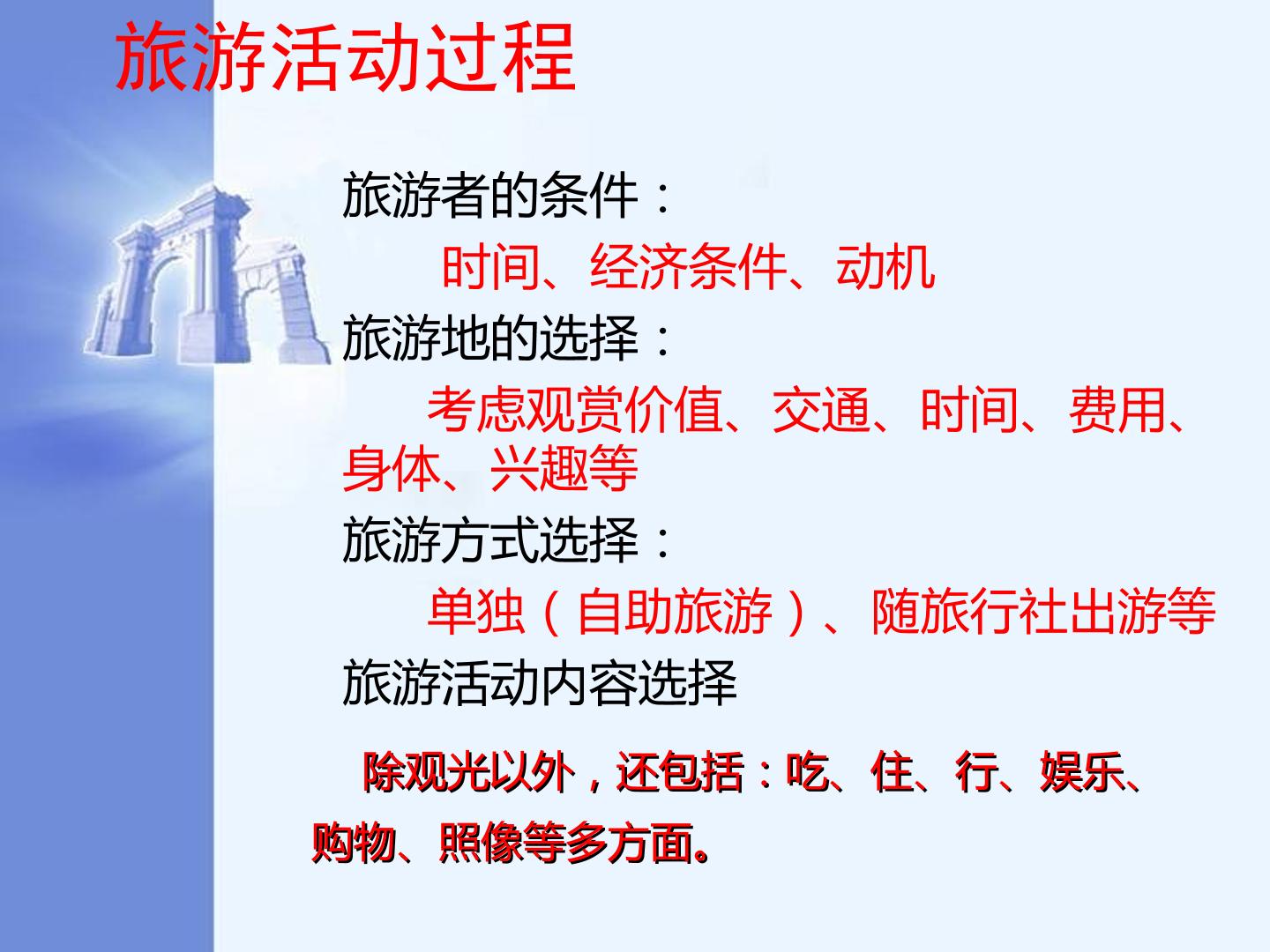 旅游活动过程

旅游者的条件：

时间、经济条件、动机

旅游地的选择：

考虑观赏价值、交通、时间、费用、身体、兴趣等

旅游方式选择：

单独（自助旅游）、随旅行社出游等

旅游活动内容选择

除观光以外，还包括：吃、住、行、娱乐、购物、照像等多方面。